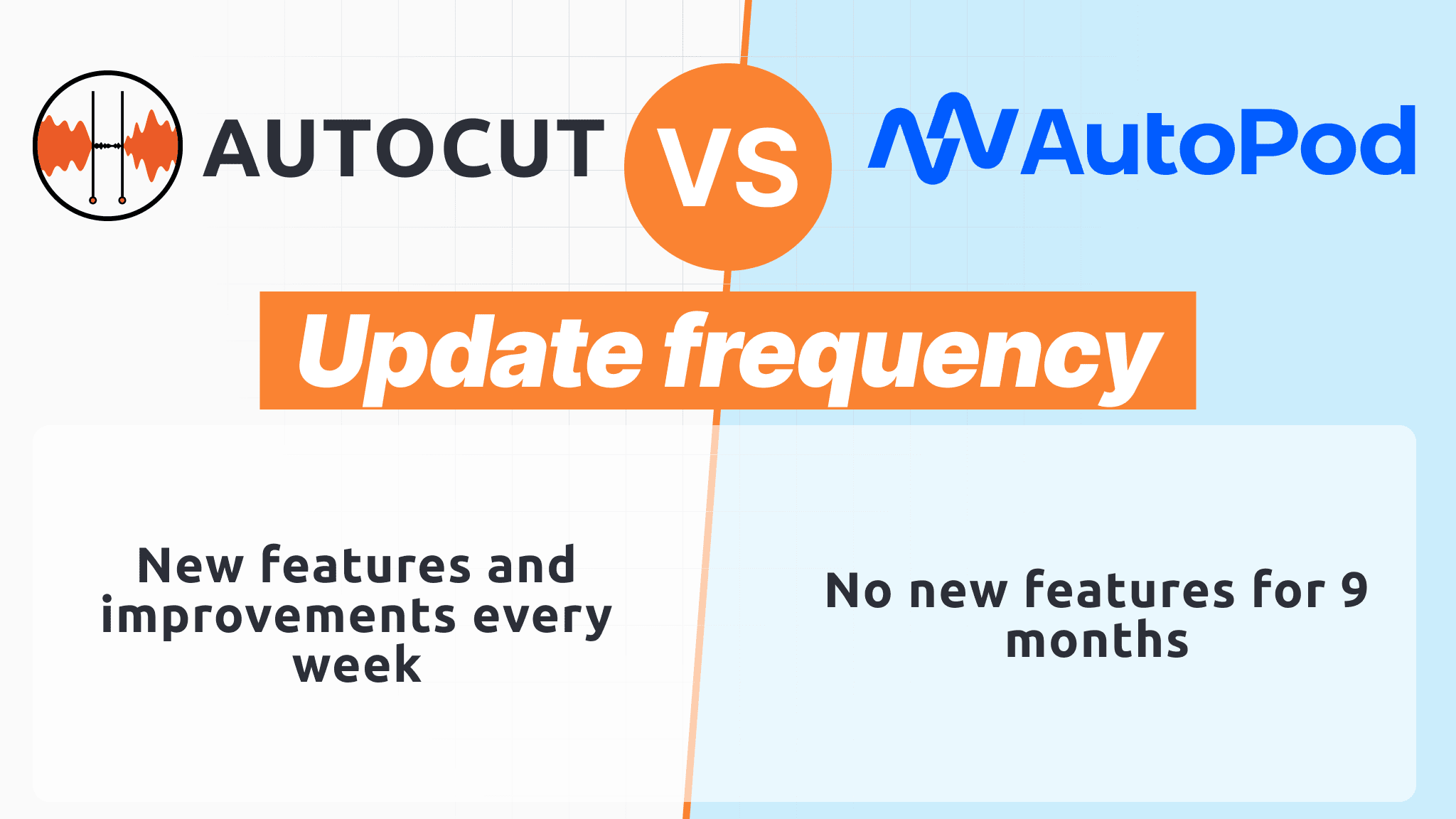 AUTOCUT

VS

AutoPod

Update frequency

New features and improvements every week

No new features for 9 months